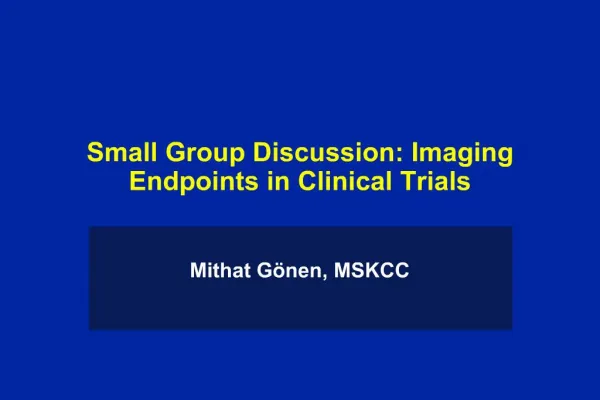 Small Group Discussion: Imaging Endpoints in Clinical Trials

Mithat Gönen, MSKCC